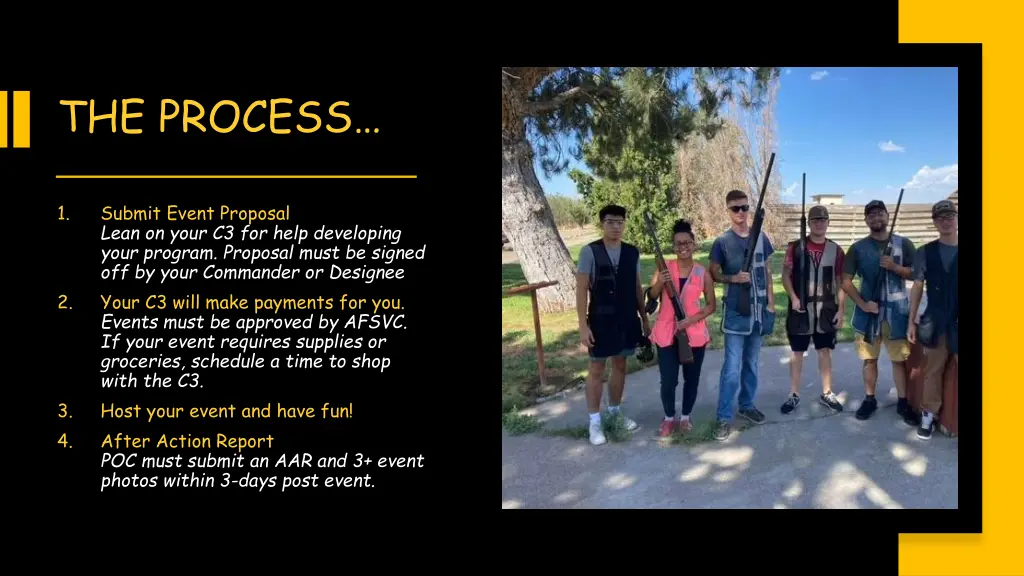 THE PROCESS…

1. Submit Event Proposal
Lean on your C3 for help developing your program. Proposal must be signed off by your Commander or Designee

2. Your C3 will make payments for you.
Events must be approved by AFSVC. If your event requires supplies or groceries, schedule a time to shop with the C3.

3. Host your event and have fun!

4. After Action Report
POC must submit an AAR and 3+ event photos within 3-days post event.